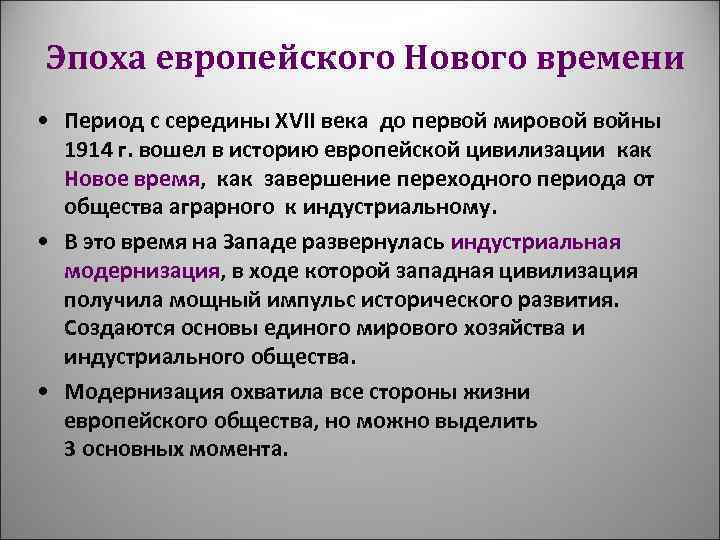 Эпоха европейского Нового времени

• Период с середины XVII века до первой мировой войны 1914 г. вошел в историю европейской цивилизации как Новое время, как завершение переходного периода от общества аграрного к индустриальному.

• В это время на Западе развернулась индустриальная модернизация, в ходе которой западная цивилизация получила мощный импульс исторического развития. Создаются основы единого мирового хозяйства и индустриального общества.

• Модернизация охватила все стороны жизни европейского общества, но можно выделить 3 основных момента.